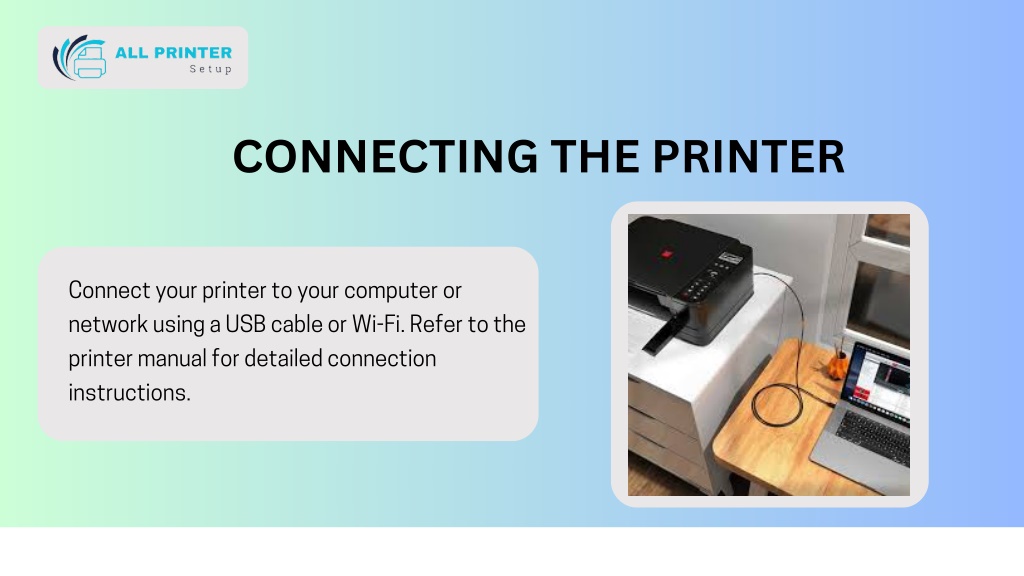 ALL PRINTER
Setup

CONNECTING THE PRINTER

Connect your printer to your computer or network using a USB cable or Wi-Fi. Refer to the printer manual for detailed connection instructions.